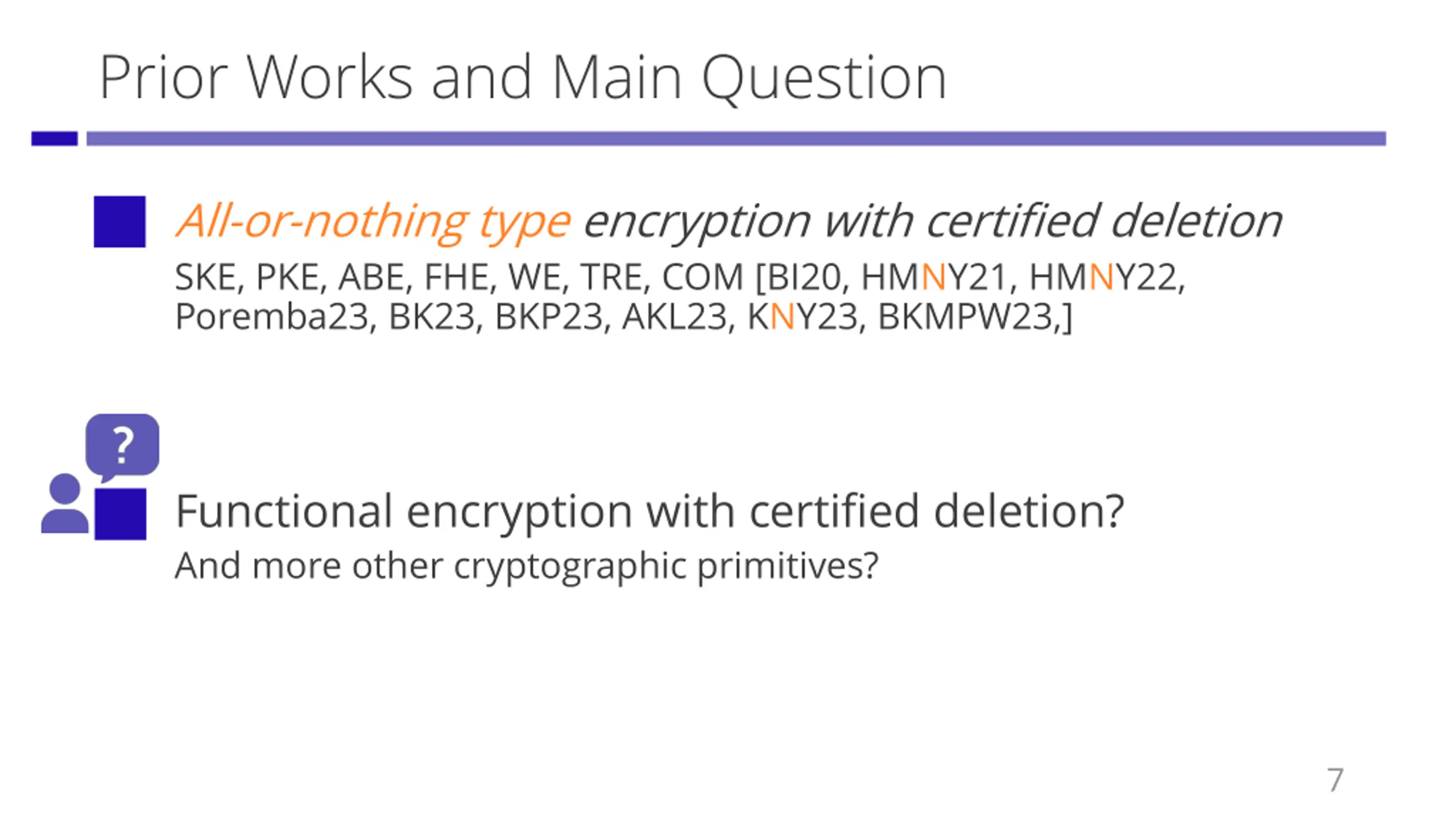 Prior Works and Main Question

All-or-nothing type encryption with certified deletion

SKE, PKE, ABE, FHE, WE, TRE, COM [BI20, HMNY21, HMNY22, Poremba23, BK23, BKP23, AKL23, KNY23, BKMPW23,]

?

Functional encryption with certified deletion?

And more other cryptographic primitives?

7